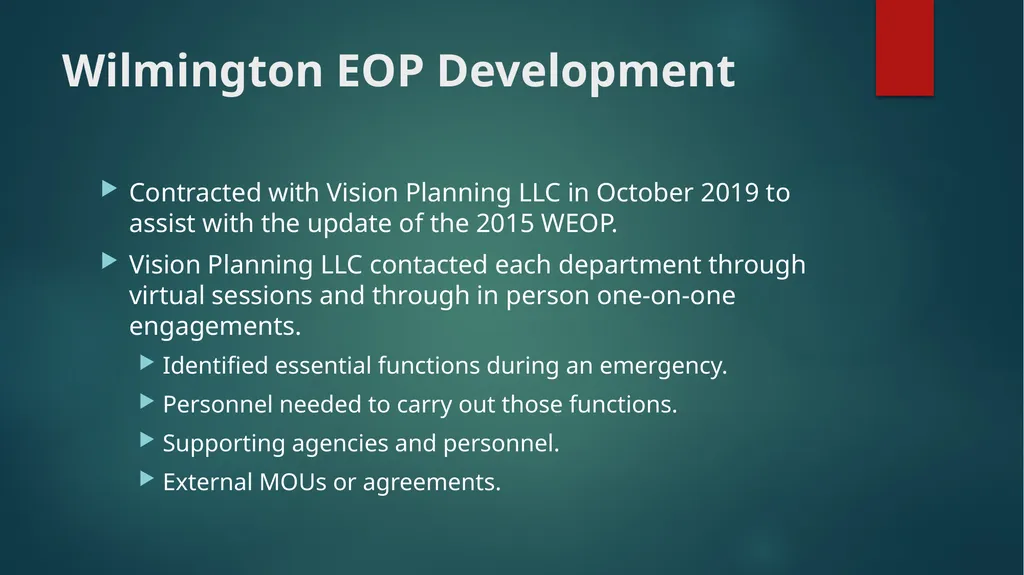 Wilmington EOP Development

Contracted with Vision Planning LLC in October 2019 to assist with the update of the 2015 WEOP.

Vision Planning LLC contacted each department through virtual sessions and through in person one-on-one engagements.

Identified essential functions during an emergency.

Personnel needed to carry out those functions.

Supporting agencies and personnel.

External MOUs or agreements.